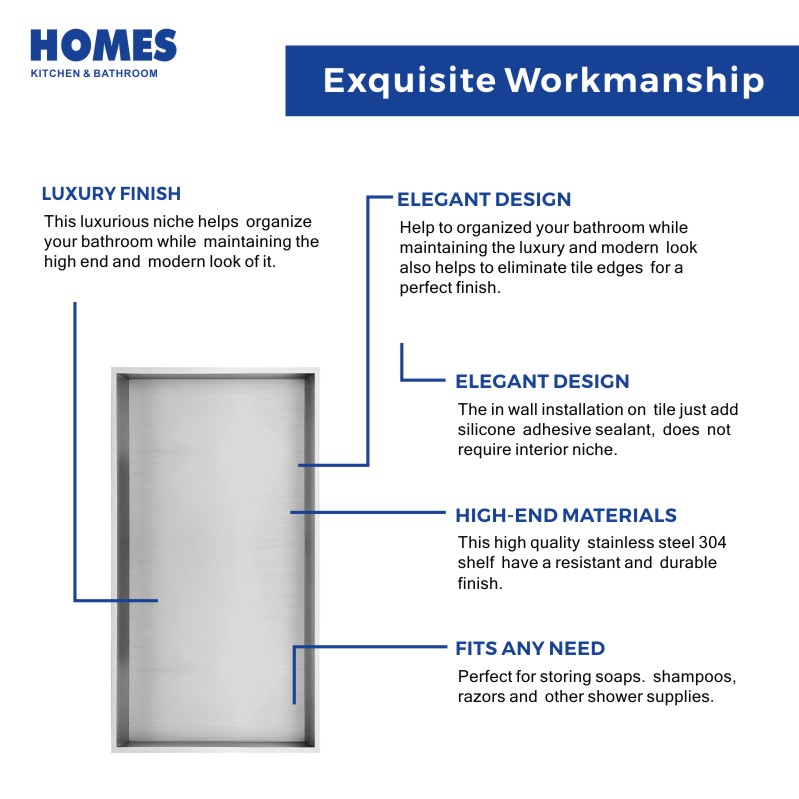 HOMES
KITCHEN & BATHROOM

Exquisite Workmanship

LUXURY FINISH
This luxurious niche helps organize your bathroom while maintaining the high end and modern look of it.

ELEGANT DESIGN
Help to organized your bathroom while maintaining the luxury and modern look also helps to eliminate tile edges for a perfect finish.

ELEGANT DESIGN
The in wall installation on tile just add silicone adhesive sealant, does not require interior niche.

HIGH-END MATERIALS
This high quality stainless steel 304 shelf have a resistant and durable finish.

FITS ANY NEED
Perfect for storing soaps. shampoos, razors and other shower supplies.